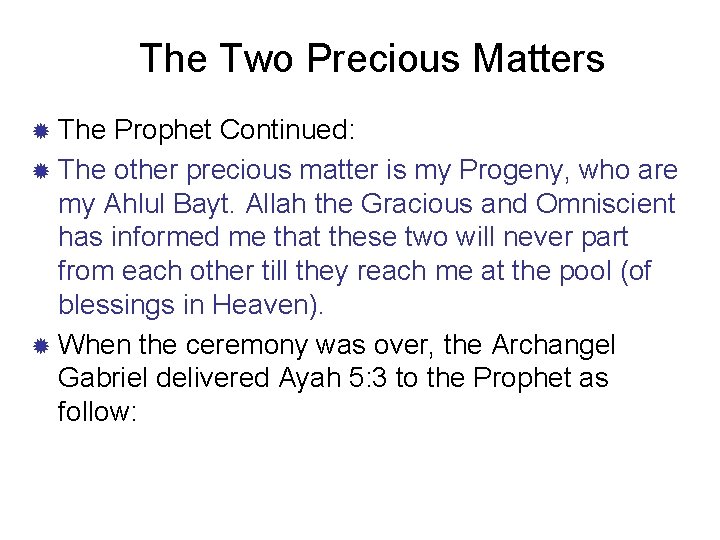 The Two Precious Matters

The Prophet Continued:

The other precious matter is my Progeny, who are my Ahlul Bayt. Allah the Gracious and Omniscient has informed me that these two will never part from each other till they reach me at the pool (of blessings in Heaven).

When the ceremony was over, the Archangel Gabriel delivered Ayah 5:3 to the Prophet as follow: